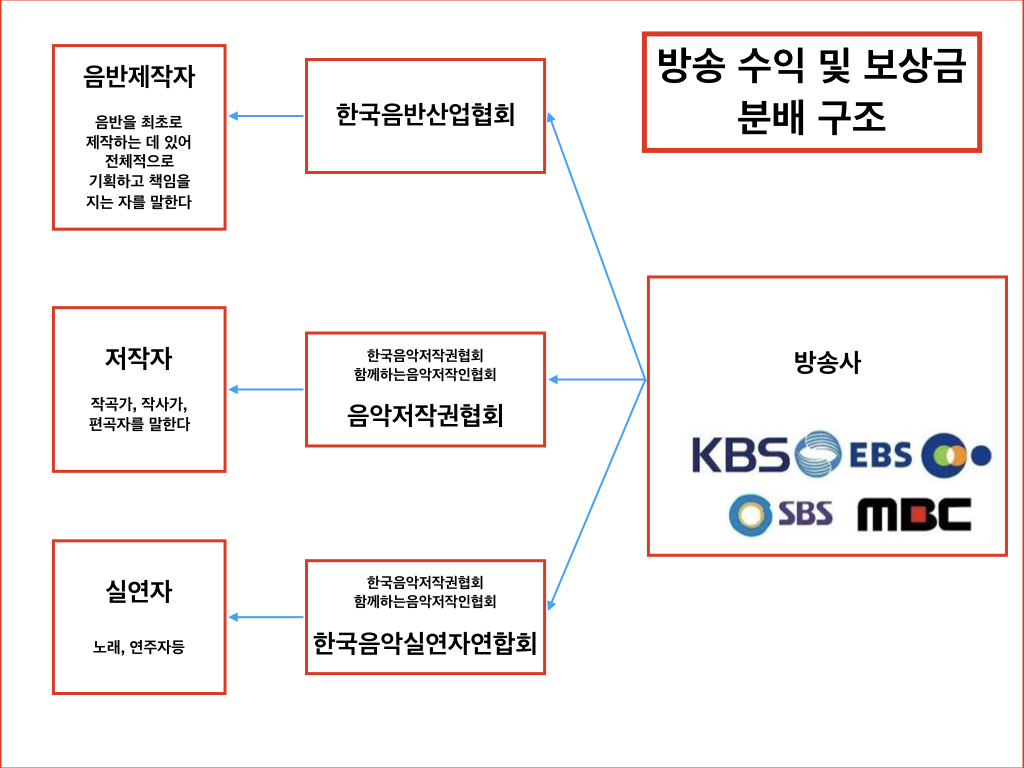 방송 수익 및 보상금 분배 구조

음반제작자

음반을 최초로 제작하는 데 있어 전체적으로 기획하고 책임을 지는 자를 말한다

한국음반산업협회

저작자

작곡가, 작사가, 편곡자를 말한다

한국음악저작권협회
함께하는음악저작인협회

음악저작권협회

실연자

노래, 연주자등

한국음악저작권협회
함께하는음악저작인협회

한국음악실연자연합회

방송사

KBS EBS SBS MBC